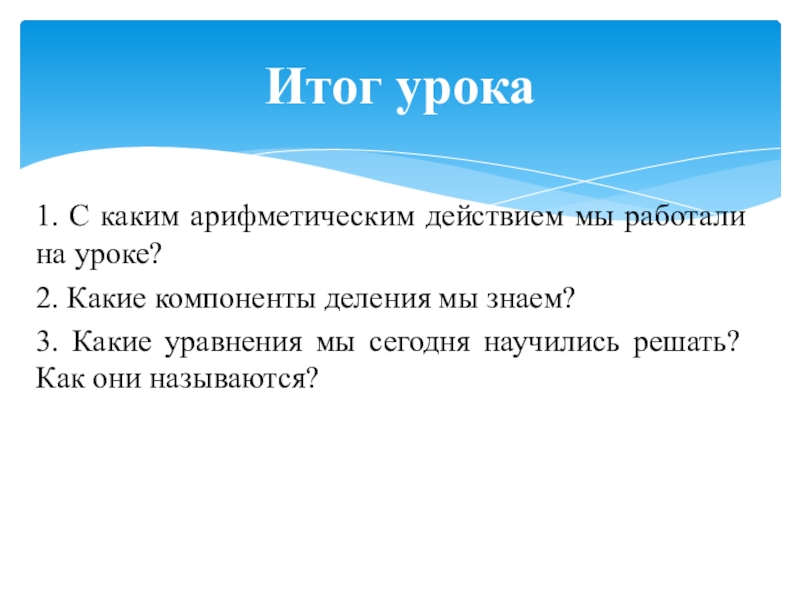 Итог урока

1. С каким арифметическим действием мы работали на уроке?

2. Какие компоненты деления мы знаем?

3. Какие уравнения мы сегодня научились решать? Как они называются?